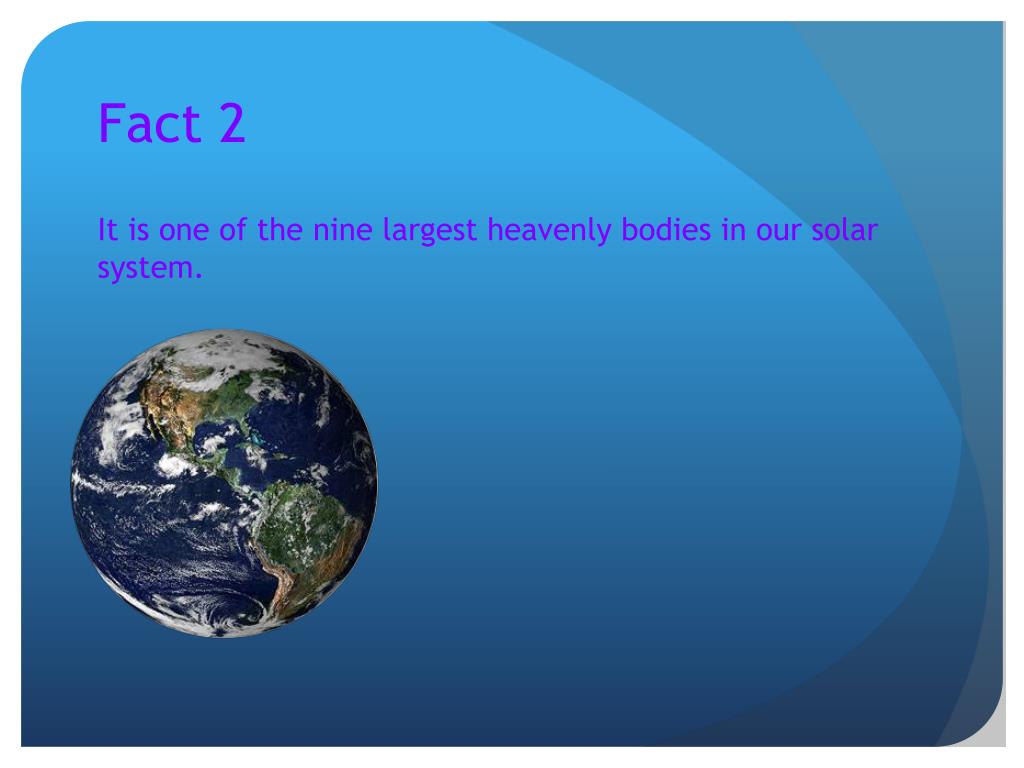 Fact 2

It is one of the nine largest heavenly bodies in our solar system.